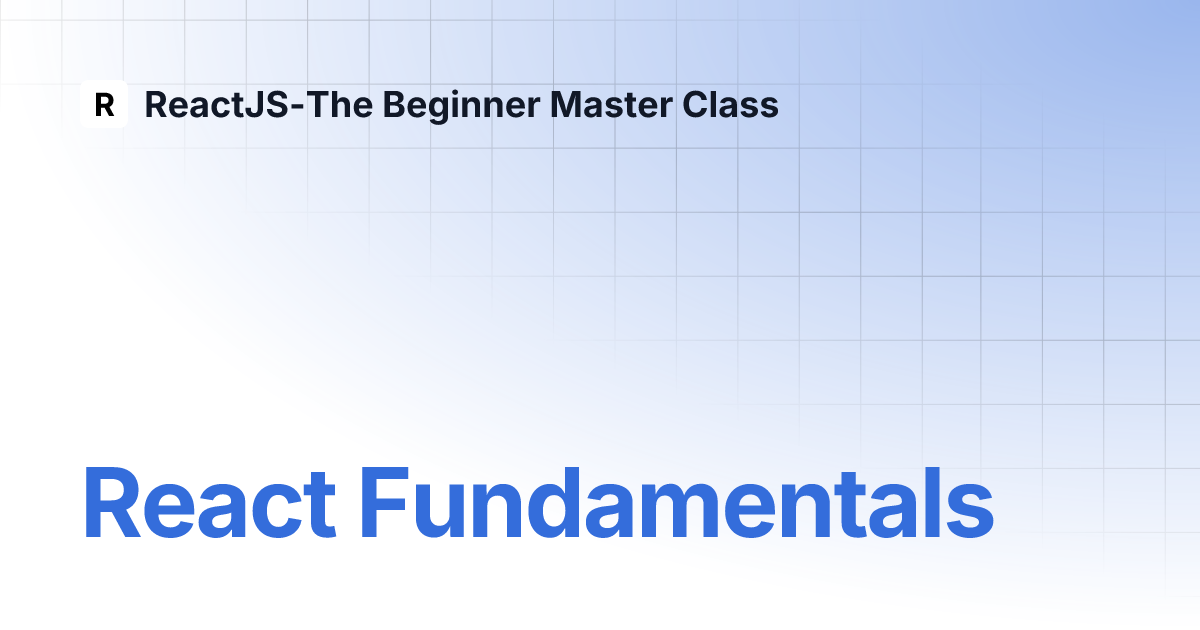 R ReactJS-The Beginner Master Class

React Fundamentals